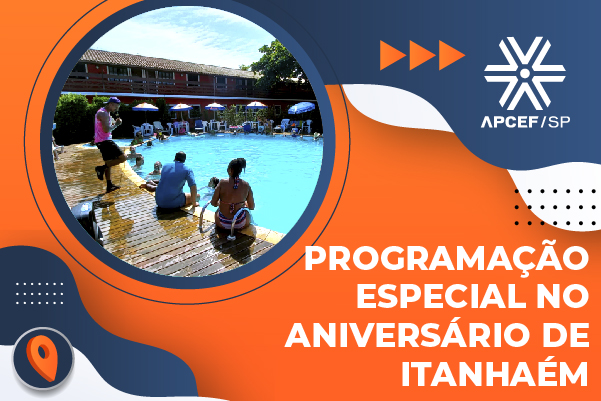 APCEF/SP

PROGRAMAÇÃO ESPECIAL NO ANIVERSÁRIO DE ITANHAÉM